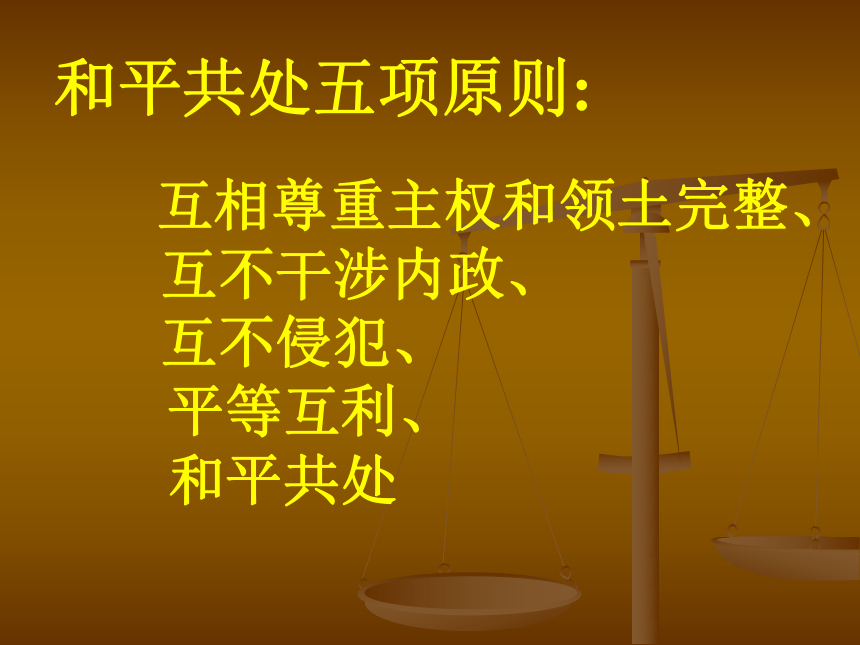 和平共处五项原则:

互相尊重主权和领土完整、
互不干涉内政、
互不侵犯、
平等互利、
和平共处